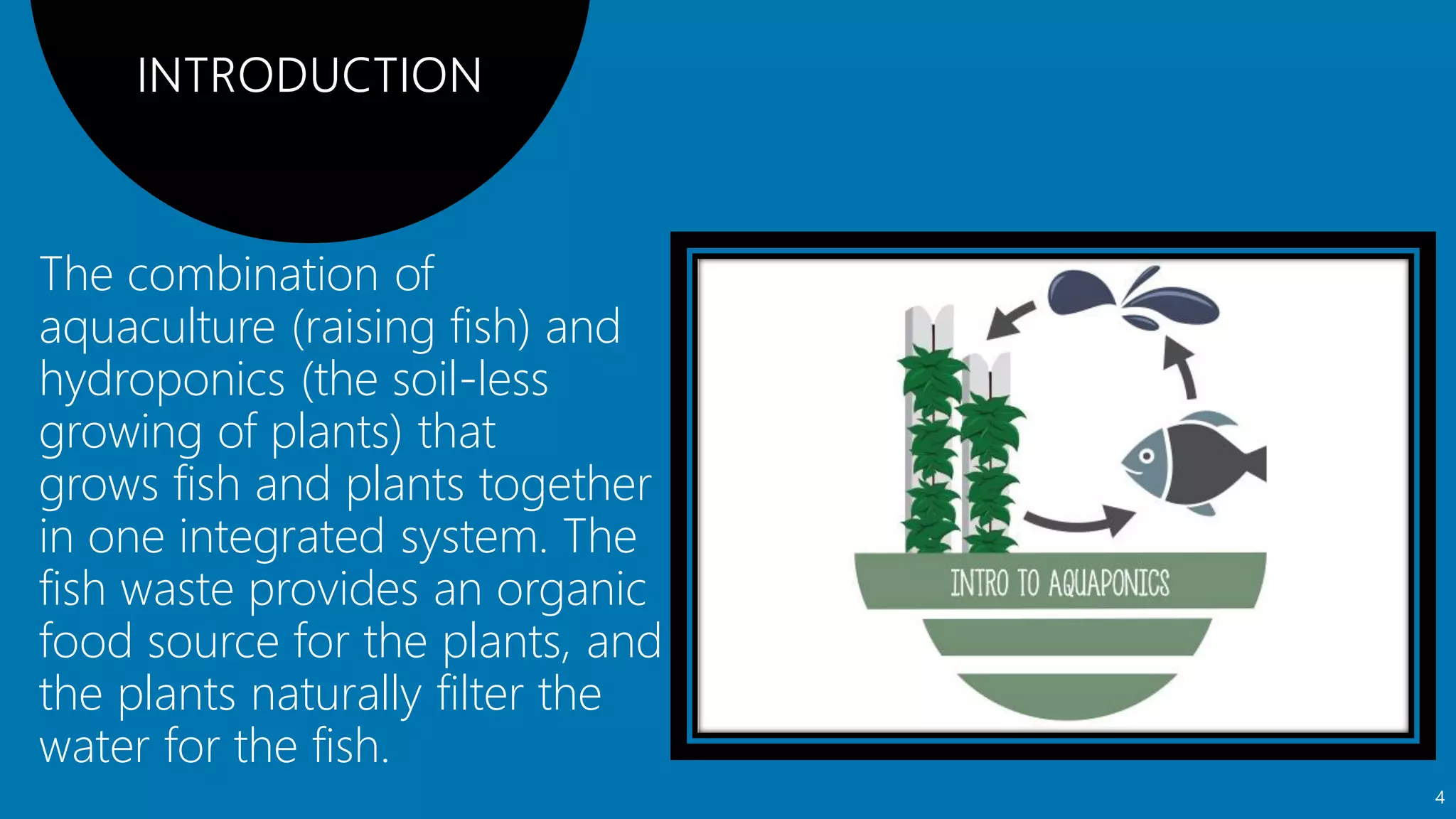 INTRODUCTION

The combination of aquaculture (raising fish) and hydroponics (the soil-less growing of plants) that grows fish and plants together in one integrated system. The fish waste provides an organic food source for the plants, and the plants naturally filter the water for the fish.

INTRO TO AQUAPONICS

4